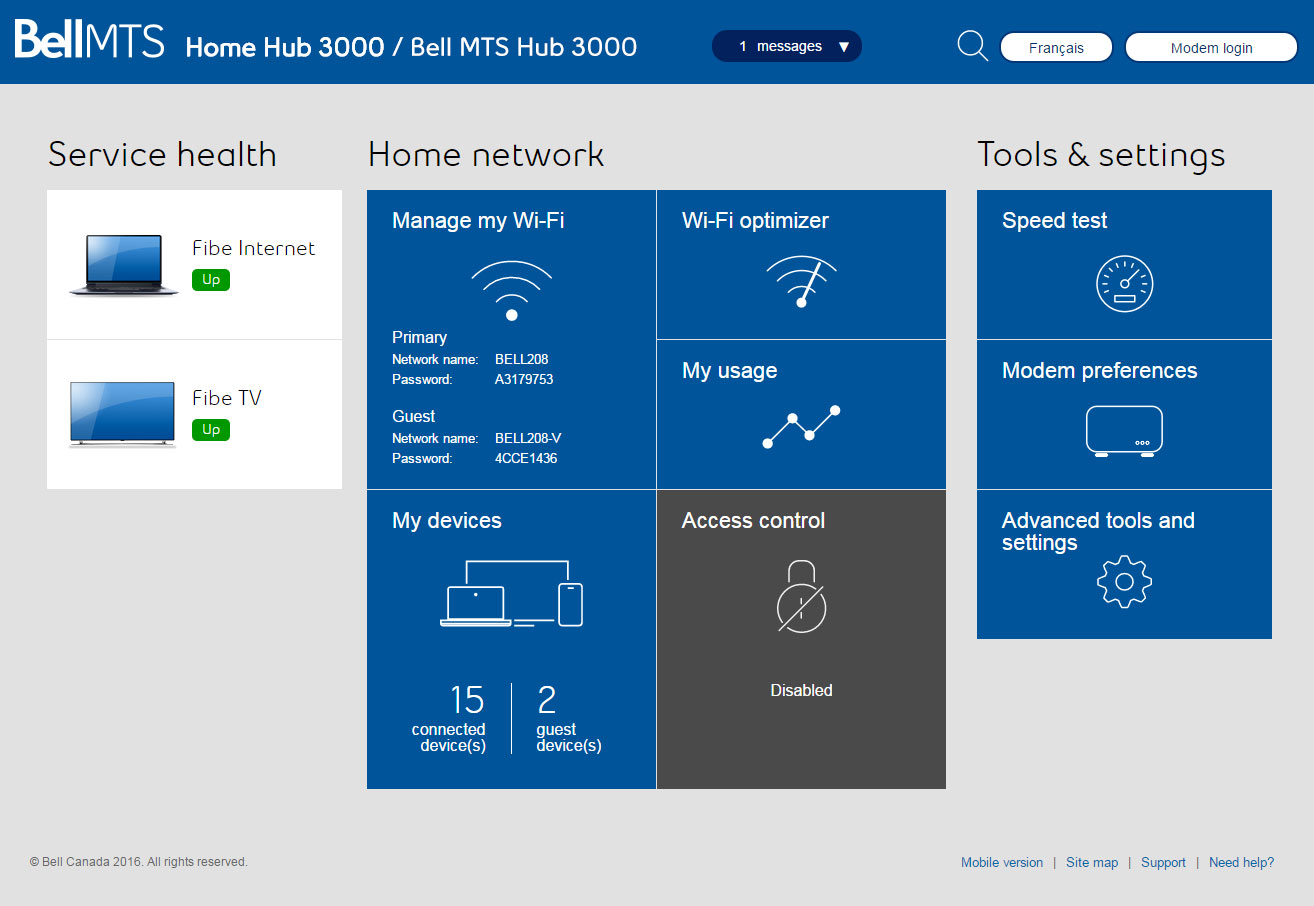 BellMTS Home Hub 3000 / Bell MTS Hub 3000

1 messages ▼

Français

Modem login

Service health

Fibe Internet
Up

Fibe TV
Up

Home network

Manage my Wi-Fi

Primary
Network name: BELL208
Password: A3179753

Guest
Network name: BELL208-V
Password: 4CCE1436

Wi-Fi optimizer

My usage

My devices

15
connected device(s)

2
guest device(s)

Access control

Disabled

Tools & settings

Speed test

Modem preferences

Advanced tools and settings

© Bell Canada 2016. All rights reserved.

Mobile version | Site map | Support | Need help?